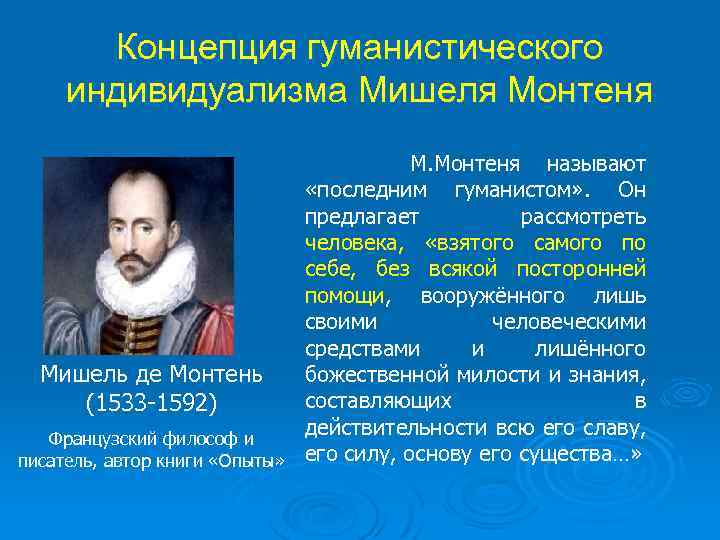 Концепция гуманистического индивидуализма Мишеля Монтеня

Мишель де Монтень (1533-1592)

Французский философ и писатель, автор книги «Опыты»

М.Монтеня называют «последним гуманистом». Он предлагает рассмотреть человека, «взятого самого по себе, без всякой посторонней помощи, вооружённого лишь своими человеческими средствами и лишённого божественной милости и знания, составляющих в действительности всю его славу, его силу, основу его существа…»